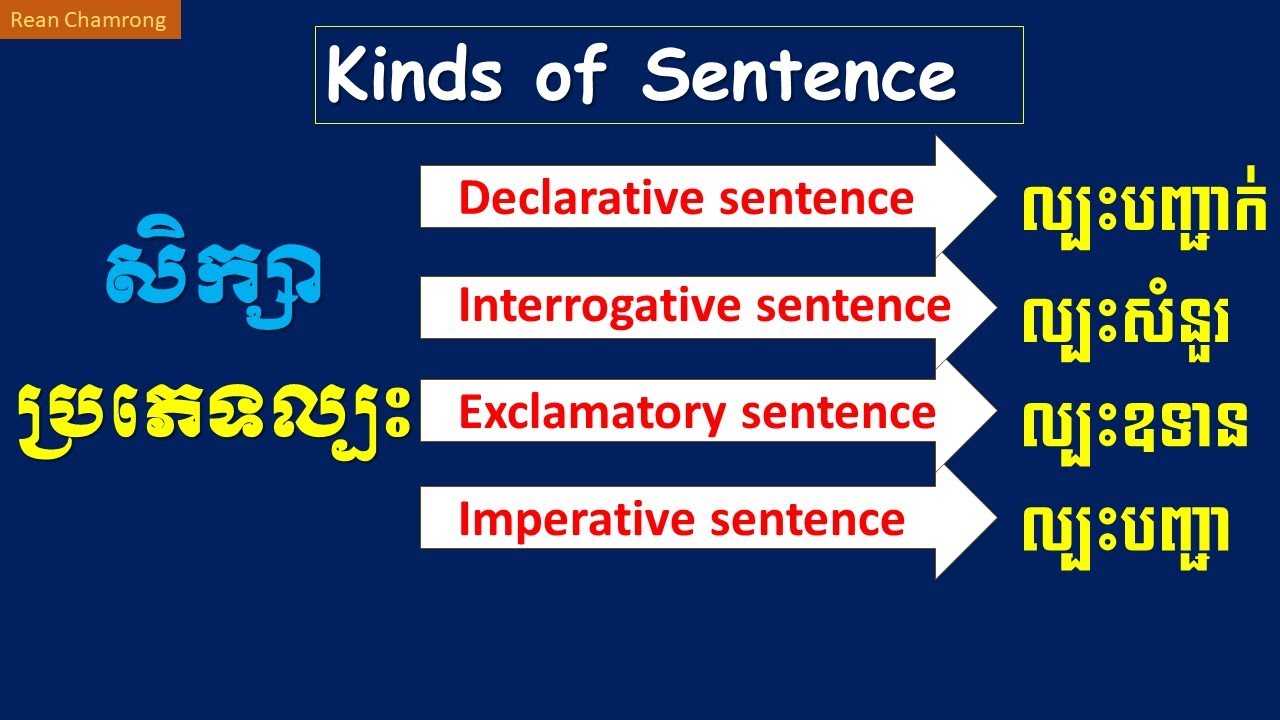 Rean Chamrong

Kinds of Sentence

សិក្សា
ប្រភេទល្បះ

Declarative sentence
ល្បះបញ្ជាក់

Interrogative sentence
ល្បះសំនួរ

Exclamatory sentence
ល្បះឧទាន

Imperative sentence
ល្បះបញ្ជា